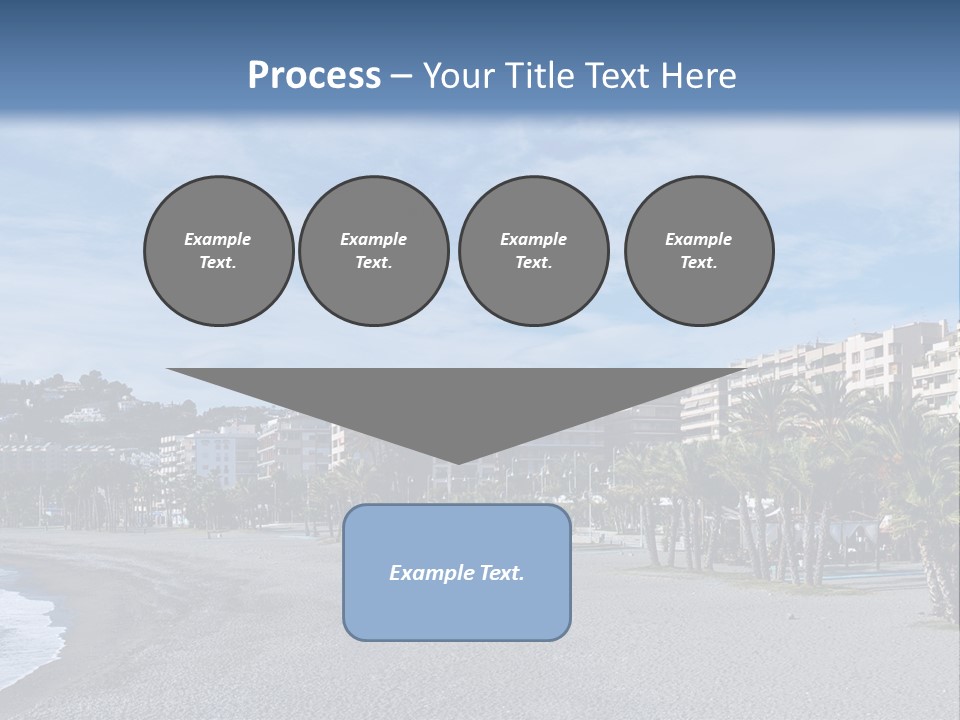 Process – Your Title Text Here

Example Text.

Example Text.

Example Text.

Example Text.

Example Text.